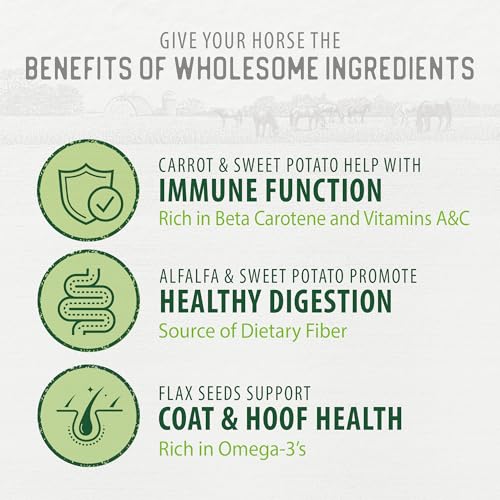 GIVE YOUR HORSE THE
BENEFITS OF WHOLESOME INGREDIENTS

CARROT & SWEET POTATO HELP WITH
IMMUNE FUNCTION
Rich in Beta Carotene and Vitamins A&C

ALFALFA & SWEET POTATO PROMOTE
HEALTHY DIGESTION
Source of Dietary Fiber

FLAX SEEDS SUPPORT
COAT & HOOF HEALTH
Rich in Omega-3's